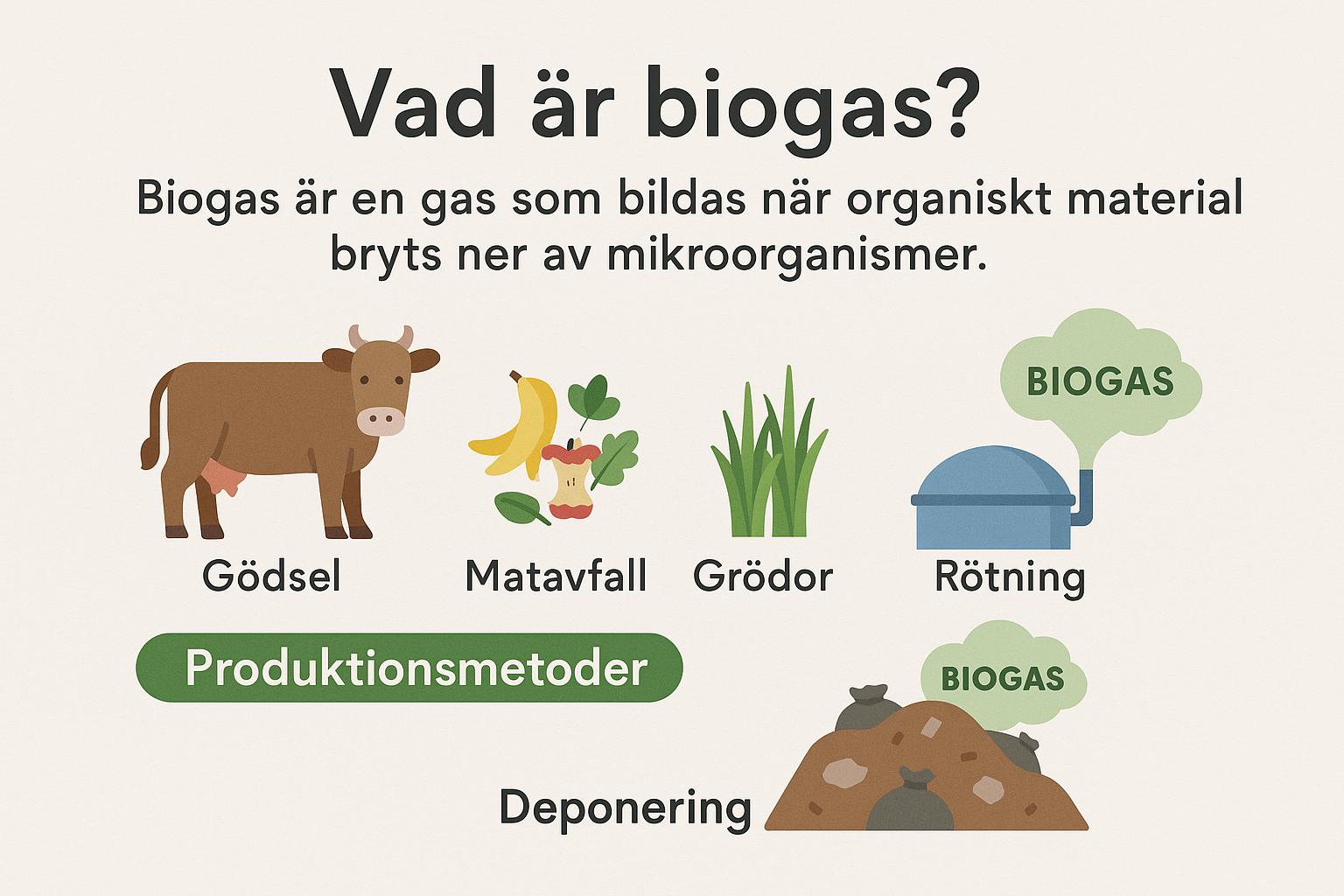 Vad är biogas?

Biogas är en gas som bildas när organiskt material bryts ner av mikroorganismer.

BIOGAS

Gödsel

Matavfall

Grödor

Rötning

Produktionsmetoder

BIOGAS

Deponering